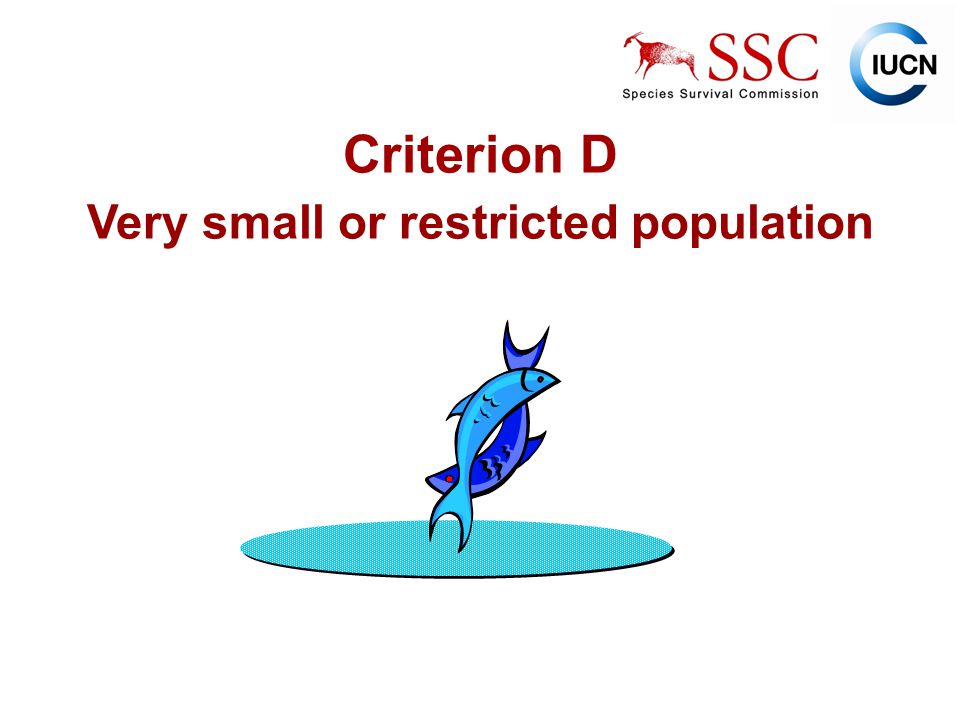 SSC
Species Survival Commission

IUCN

Criterion D
Very small or restricted population